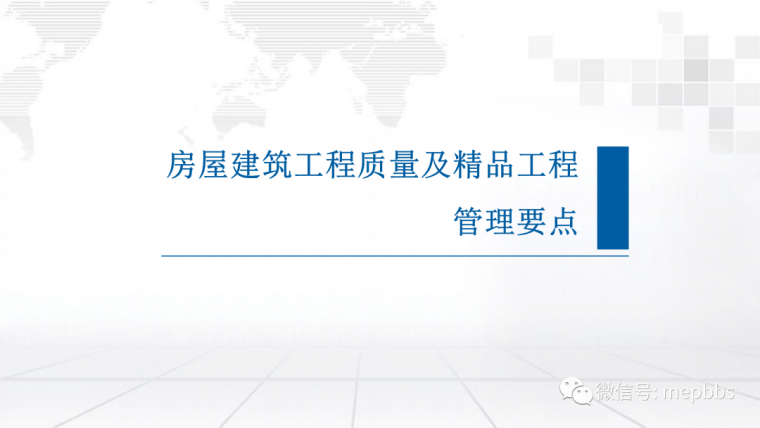 房屋建筑工程质量及精品工程
管理要点

微信号: mepbbs